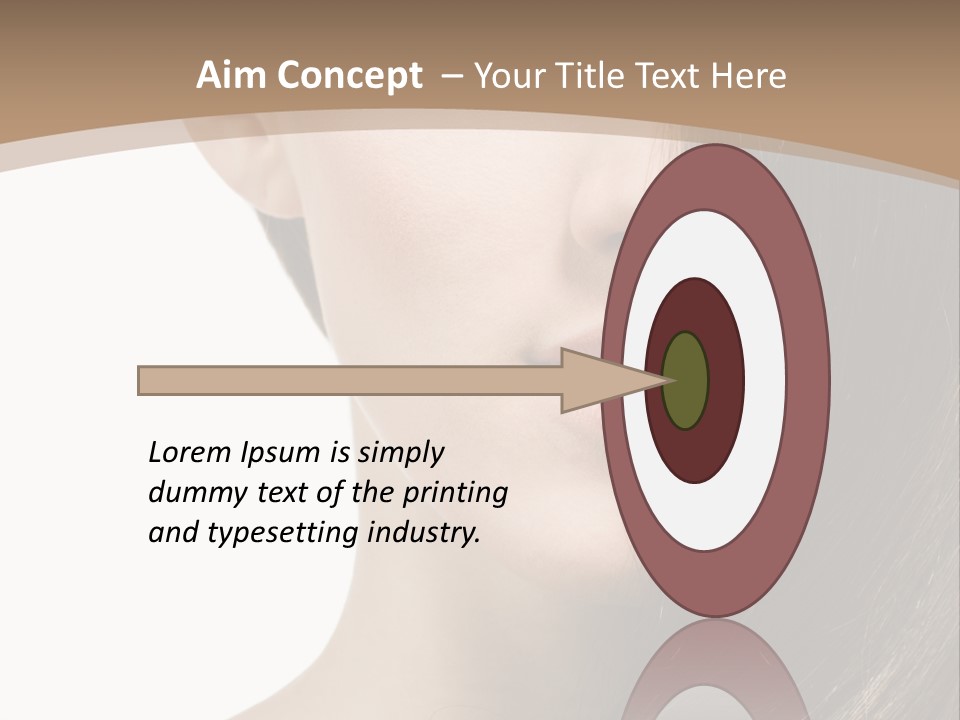 Aim Concept – Your Title Text Here

Lorem Ipsum is simply dummy text of the printing and typesetting industry.